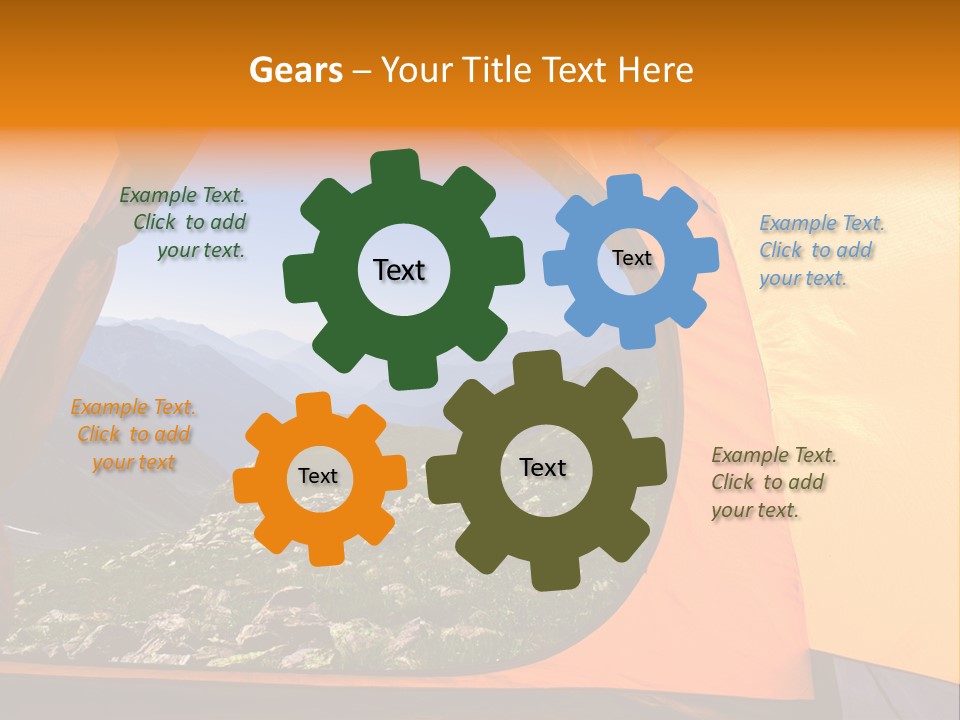 Gears – Your Title Text Here

Example Text. Click to add your text.

Text

Text

Example Text. Click to add your text.

Example Text. Click to add your text

Text

Text

Example Text. Click to add your text.